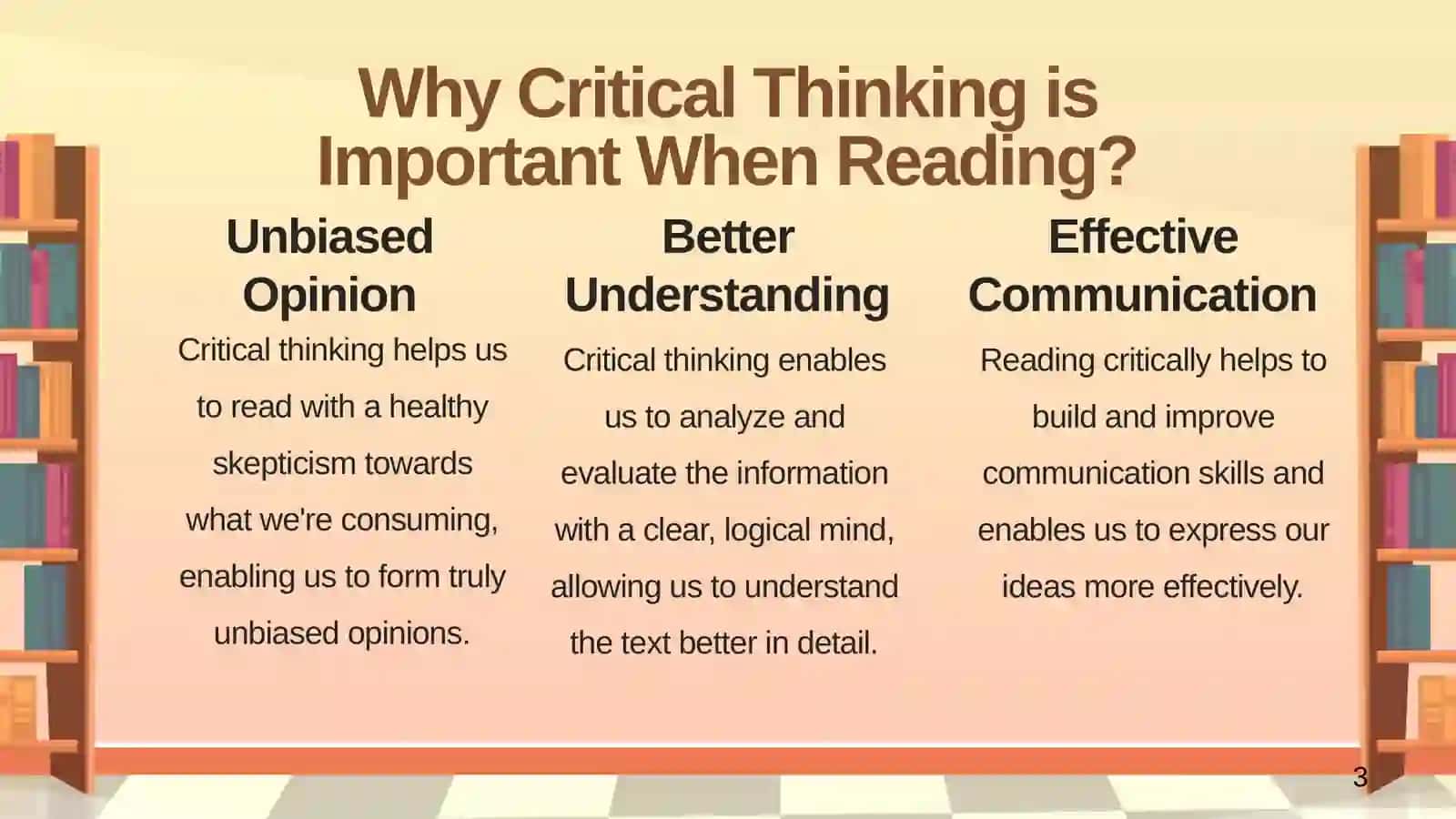 Why Critical Thinking is Important When Reading?

Unbiased Opinion

Critical thinking helps us to read with a healthy skepticism towards what we're consuming, enabling us to form truly unbiased opinions.

Better Understanding

Critical thinking enables us to analyze and evaluate the information with a clear, logical mind, allowing us to understand the text better in detail.

Effective Communication

Reading critically helps to build and improve communication skills and enables us to express our ideas more effectively.

3